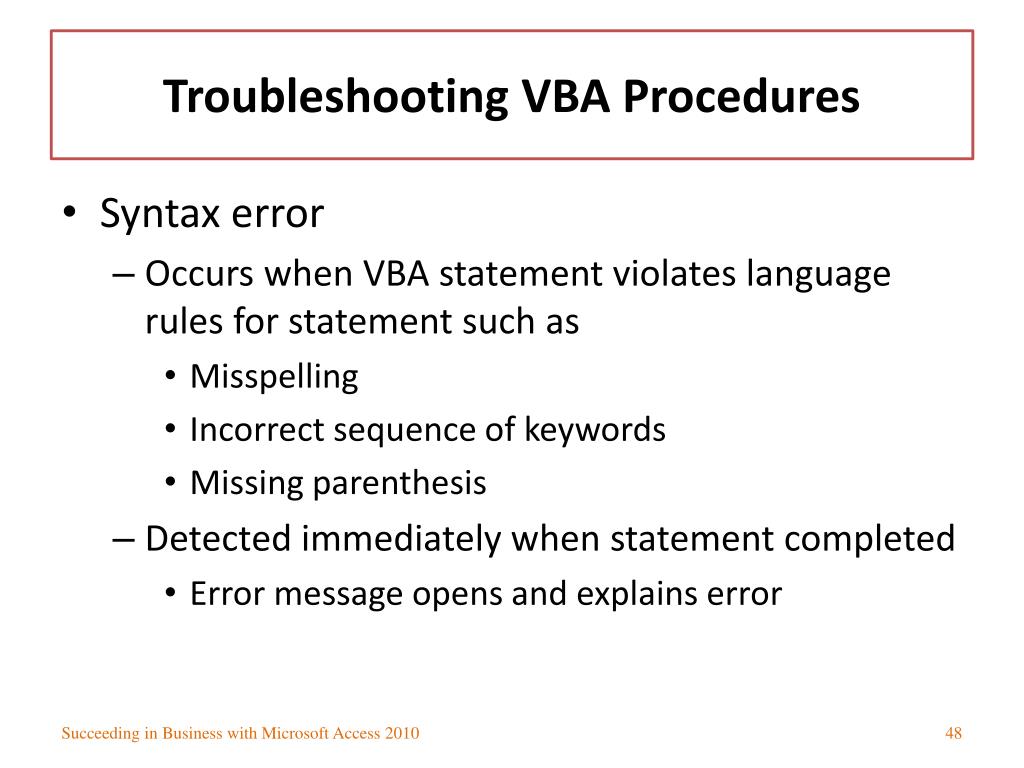 Troubleshooting VBA Procedures

• Syntax error
– Occurs when VBA statement violates language rules for statement such as
• Misspelling
• Incorrect sequence of keywords
• Missing parenthesis
– Detected immediately when statement completed
• Error message opens and explains error

Succeeding in Business with Microsoft Access 2010

48